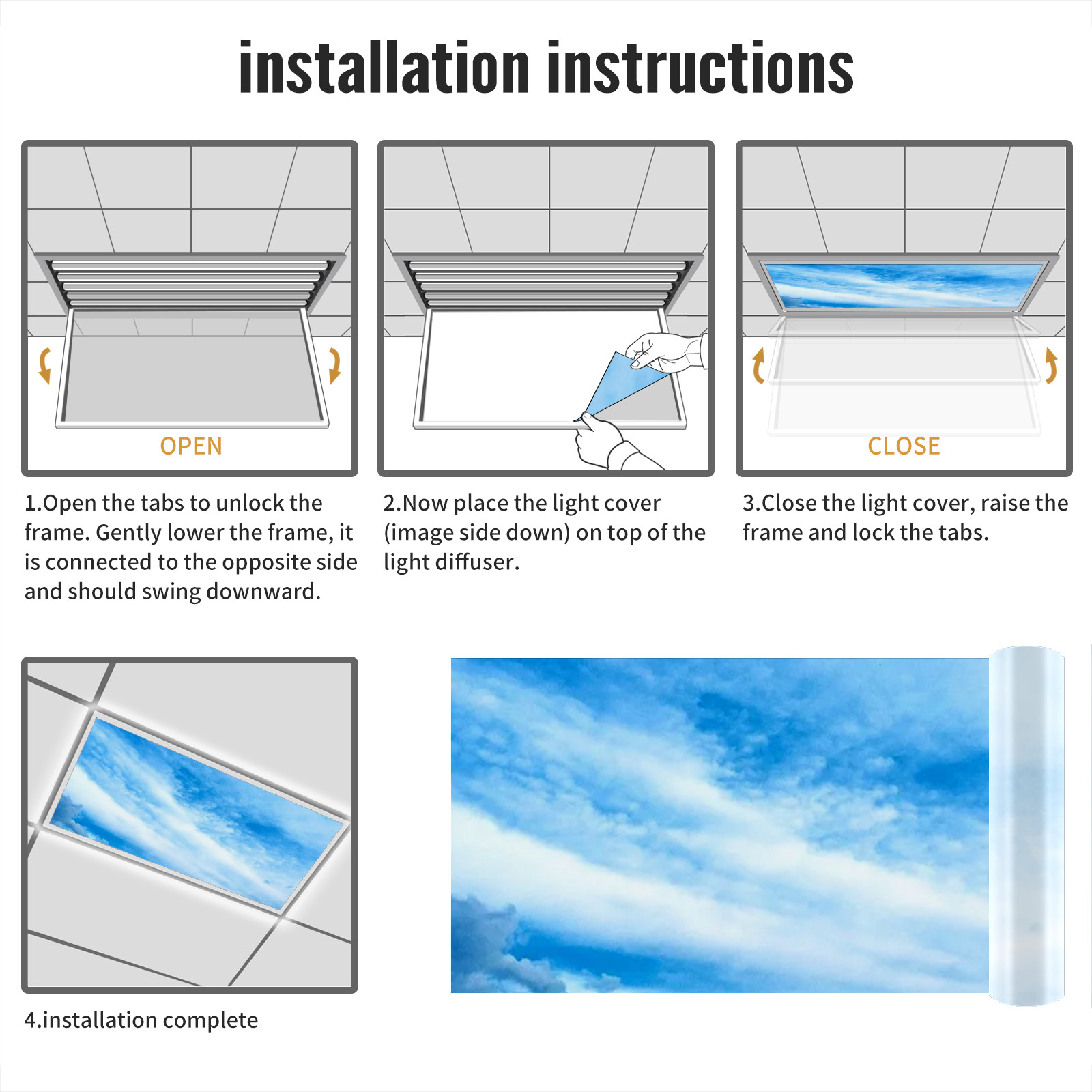 installation instructions

OPEN

1.Open the tabs to unlock the frame. Gently lower the frame, it is connected to the opposite side and should swing downward.

2.Now place the light cover (image side down) on top of the light diffuser.

CLOSE

3.Close the light cover, raise the frame and lock the tabs.

4.installation complete